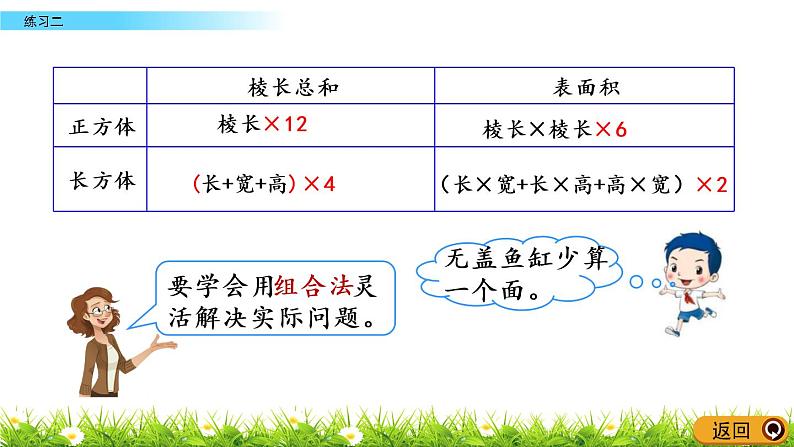 练习二

| | 棱长总和 | 表面积 |
|---|---|---|
| 正方体 | 棱长×12 | 棱长×棱长×6 |
| 长方体 | (长+宽+高)×4 | (长×宽+长×高+高×宽)×2 |

要学会用组合法灵活解决实际问题。

无盖鱼缸少算一个面。

返回